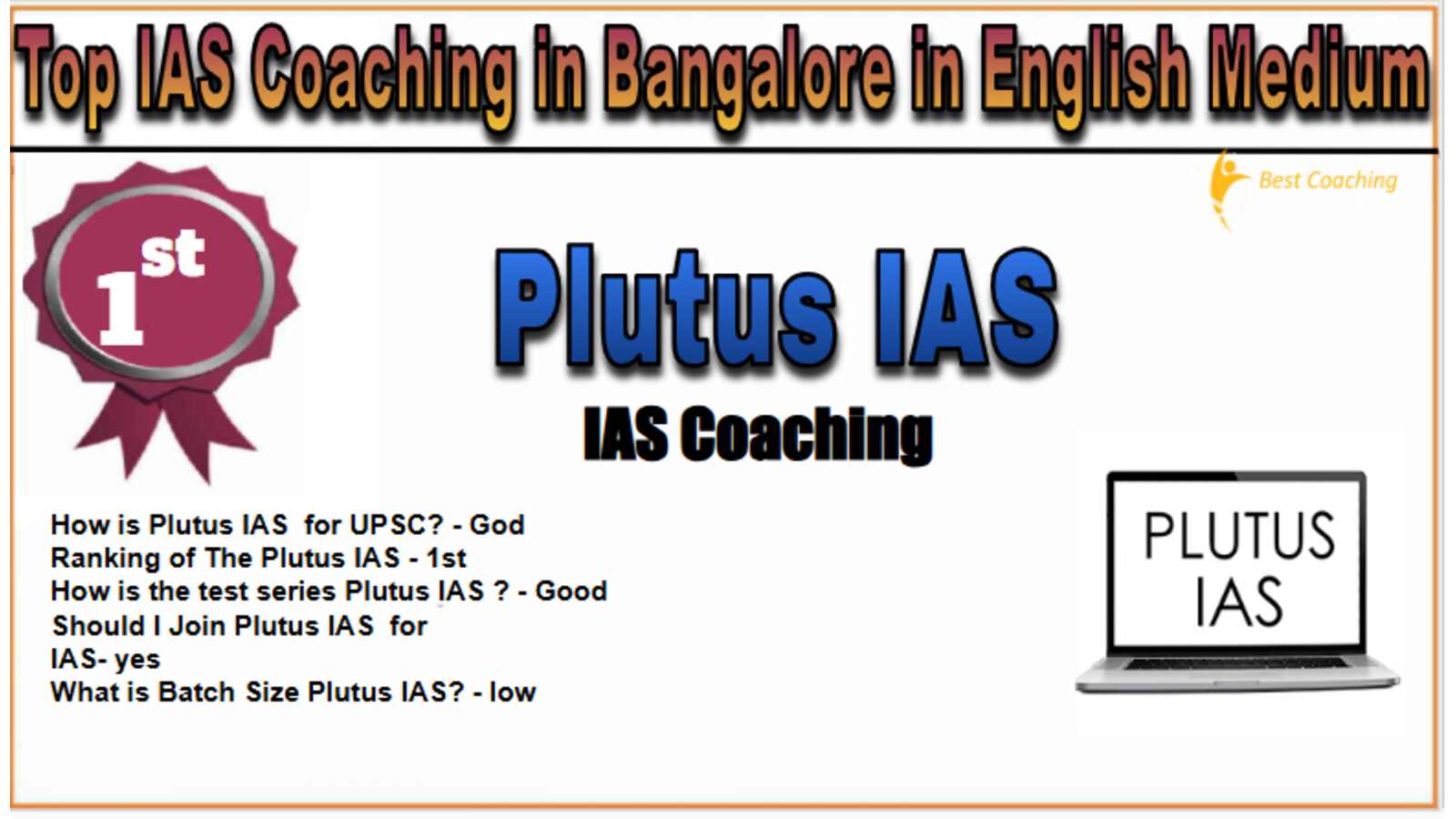 Top IAS Coaching in Bangalore in English Medium

Best Coaching

1st

Plutus IAS

IAS Coaching

How is Plutus IAS for UPSC? - God
Ranking of The Plutus IAS - 1st
How is the test series Plutus IAS ? - Good
Should I Join Plutus IAS for IAS- yes
What is Batch Size Plutus IAS? - low

PLUTUS IAS